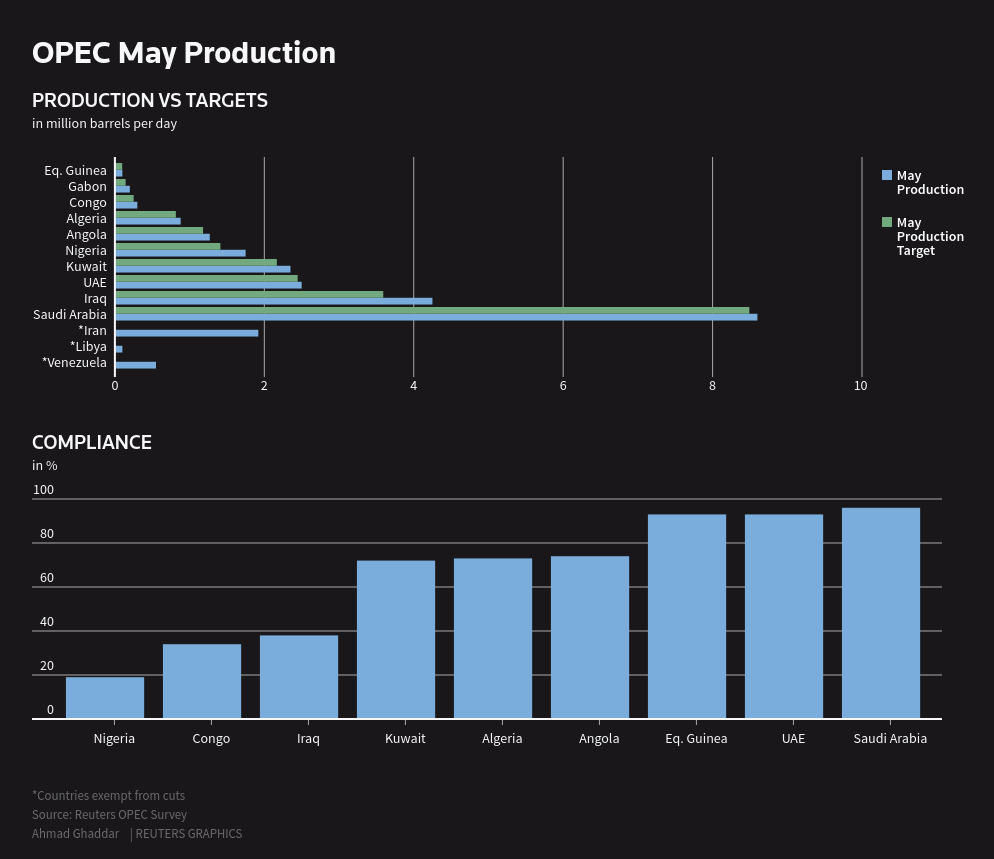 OPEC May Production

PRODUCTION VS TARGETS
in million barrels per day

Eq. Guinea
Gabon
Congo
Algeria
Angola
Nigeria
Kuwait
UAE
Iraq
Saudi Arabia
*Iran
*Libya
*Venezuela

0 2 4 6 8 10

May Production

May Production Target

COMPLIANCE
in %

100
80
60
40
20
0

Nigeria Congo Iraq Kuwait Algeria Angola Eq. Guinea UAE Saudi Arabia

*Countries exempt from cuts
Source: Reuters OPEC Survey
Ahmad Ghaddar | REUTERS GRAPHICS